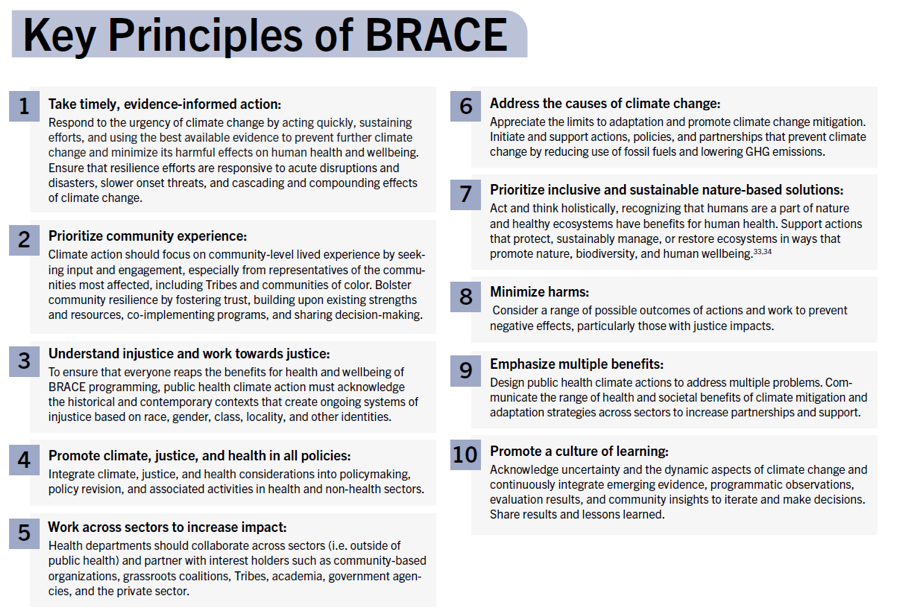 Key Principles of BRACE

1
Take timely, evidence-informed action:
Respond to the urgency of climate change by acting quickly, sustaining efforts, and using the best available evidence to prevent further climate change and minimize its harmful effects on human health and wellbeing. Ensure that resilience efforts are responsive to acute disruptions and disasters, slower onset threats, and cascading and compounding effects of climate change.

2
Prioritize community experience:
Climate action should focus on community-level lived experience by seeking input and engagement, especially from representatives of the communities most affected, including Tribes and communities of color. Bolster community resilience by fostering trust, building upon existing strengths and resources, co-implementing programs, and sharing decision-making.

3
Understand injustice and work towards justice:
To ensure that everyone reaps the benefits for health and wellbeing of BRACE programming, public health climate action must acknowledge the historical and contemporary contexts that create ongoing systems of injustice based on race, gender, class, locality, and other identities.

4
Promote climate, justice, and health in all policies:
Integrate climate, justice, and health considerations into policymaking, policy revision, and associated activities in health and non-health sectors.

5
Work across sectors to increase impact:
Health departments should collaborate across sectors (i.e. outside of public health) and partner with interest holders such as community-based organizations, grassroots coalitions, Tribes, academia, government agencies, and the private sector.

6
Address the causes of climate change:
Appreciate the limits to adaptation and promote climate change mitigation. Initiate and support actions, policies, and partnerships that prevent climate change by reducing use of fossil fuels and lowering GHG emissions.

7
Prioritize inclusive and sustainable nature-based solutions:
Act and think holistically, recognizing that humans are a part of nature and healthy ecosystems have benefits for human health. Support actions that protect, sustainably manage, or restore ecosystems in ways that promote nature, biodiversity, and human wellbeing.$^{33,34}$

8
Minimize harms:
Consider a range of possible outcomes of actions and work to prevent negative effects, particularly those with justice impacts.

9
Emphasize multiple benefits:
Design public health climate actions to address multiple problems. Communicate the range of health and societal benefits of climate mitigation and adaptation strategies across sectors to increase partnerships and support.

10
Promote a culture of learning:
Acknowledge uncertainty and the dynamic aspects of climate change and continuously integrate emerging evidence, programmatic observations, evaluation results, and community insights to iterate and make decisions. Share results and lessons learned.